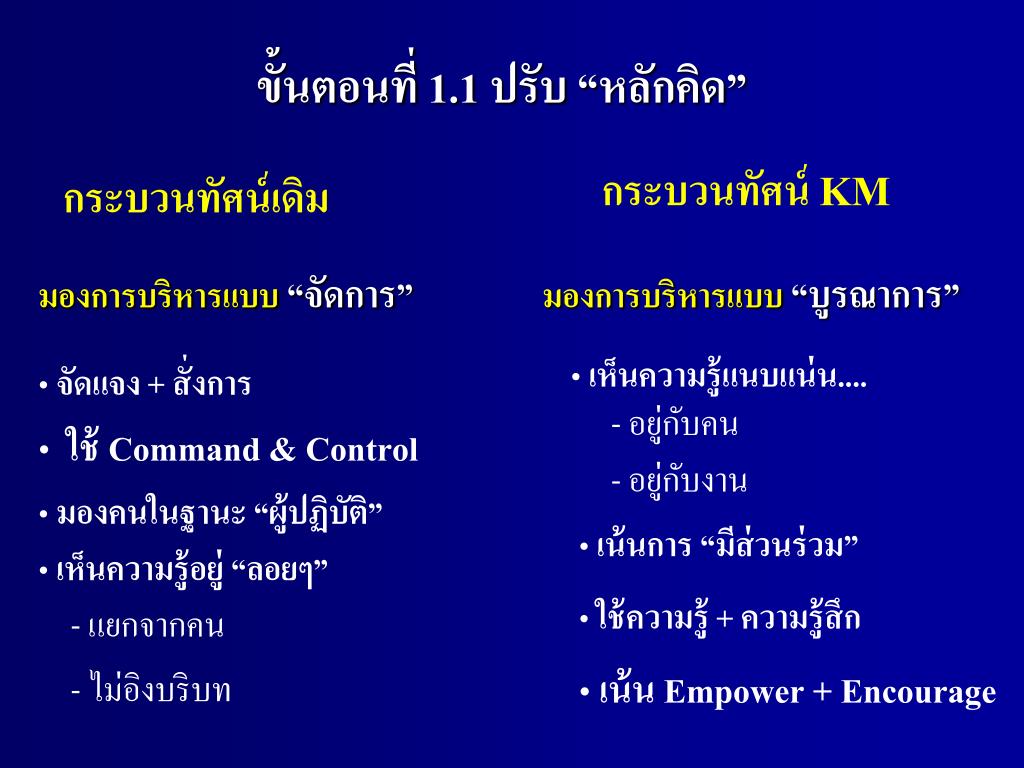 ขั้นตอนที่ 1.1 ปรับ “หลักคิด”

กระบวนทัศน์เดิม

มองการบริหารแบบ “จัดการ”

• จัดแจง + สั่งการ

• ใช้ Command & Control

• มองคนในฐานะ “ผู้ปฏิบัติ”

• เห็นความรู้อยู่ “ลอยๆ”

- แยกจากคน

- ไม่อิงบริบท

กระบวนทัศน์ KM

มองการบริหารแบบ “บูรณาการ”

• เห็นความรู้แนบแน่น....

- อยู่กับคน

- อยู่กับงาน

• เน้นการ “มีส่วนร่วม”

• ใช้ความรู้ + ความรู้สึก

• เน้น Empower + Encourage